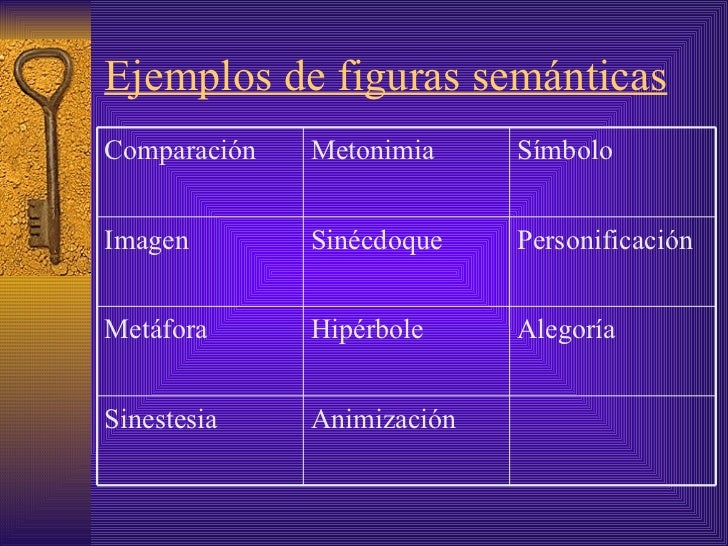 Ejemplos de figuras semánticas

| Comparación | Metonimia | Símbolo |
|---|---|---|
| Imagen | Sinécdoque | Personificación |
| Metáfora | Hipérbole | Alegoría |
| Sinestesia | Animización | |